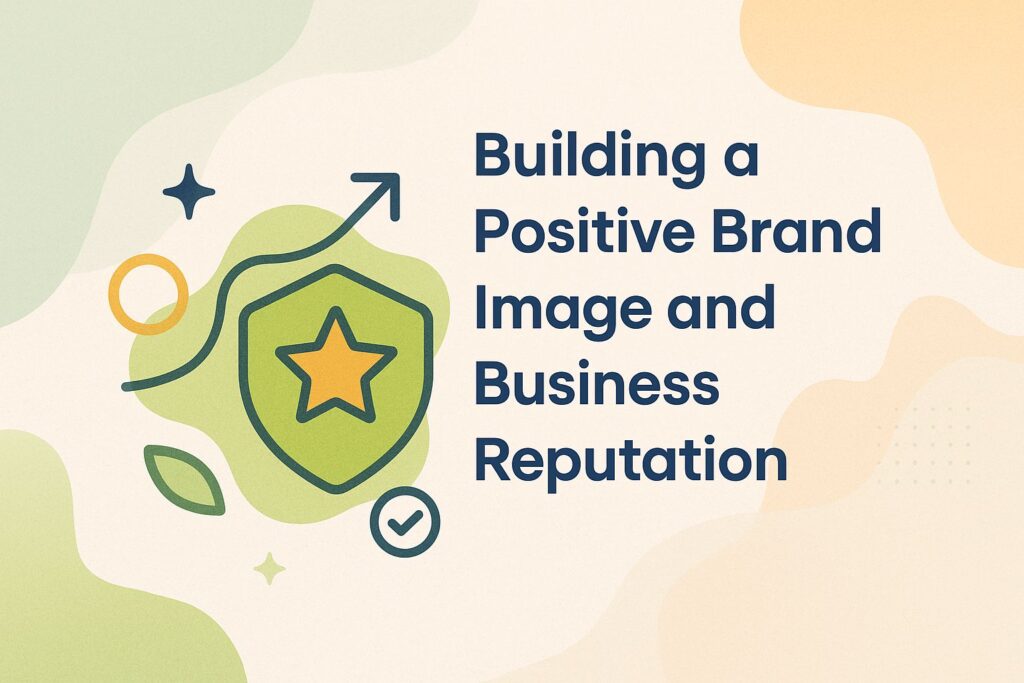 Building a Positive Brand Image and Business Reputation